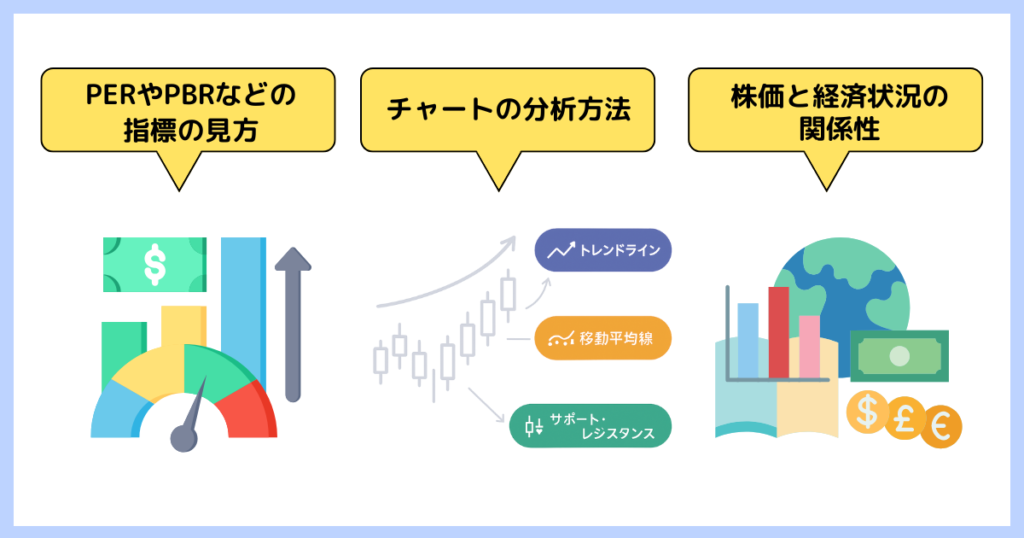 PERやPBRなどの指標の見方

チャートの分析方法

株価と経済状況の関係性

$

トレンドライン

移動平均線

サポート・レジスタンス

$ £ €